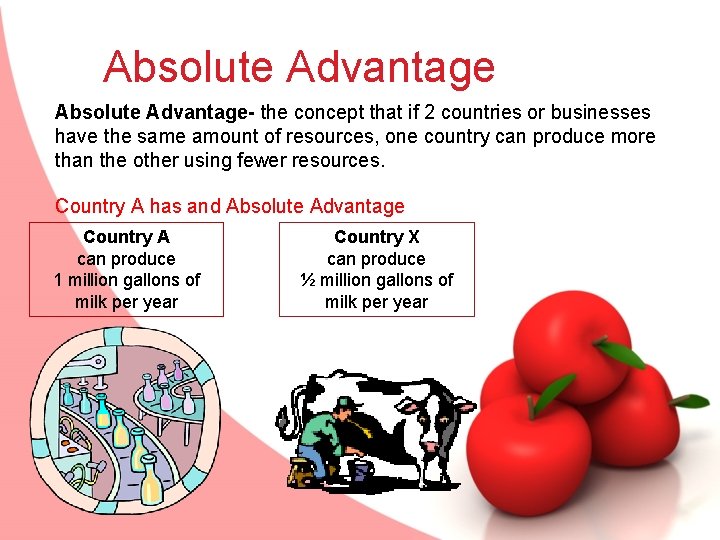 Absolute Advantage

Absolute Advantage- the concept that if 2 countries or businesses have the same amount of resources, one country can produce more than the other using fewer resources.

Country A has and Absolute Advantage

Country A
can produce
1 million gallons of
milk per year

Country X
can produce
½ million gallons of
milk per year